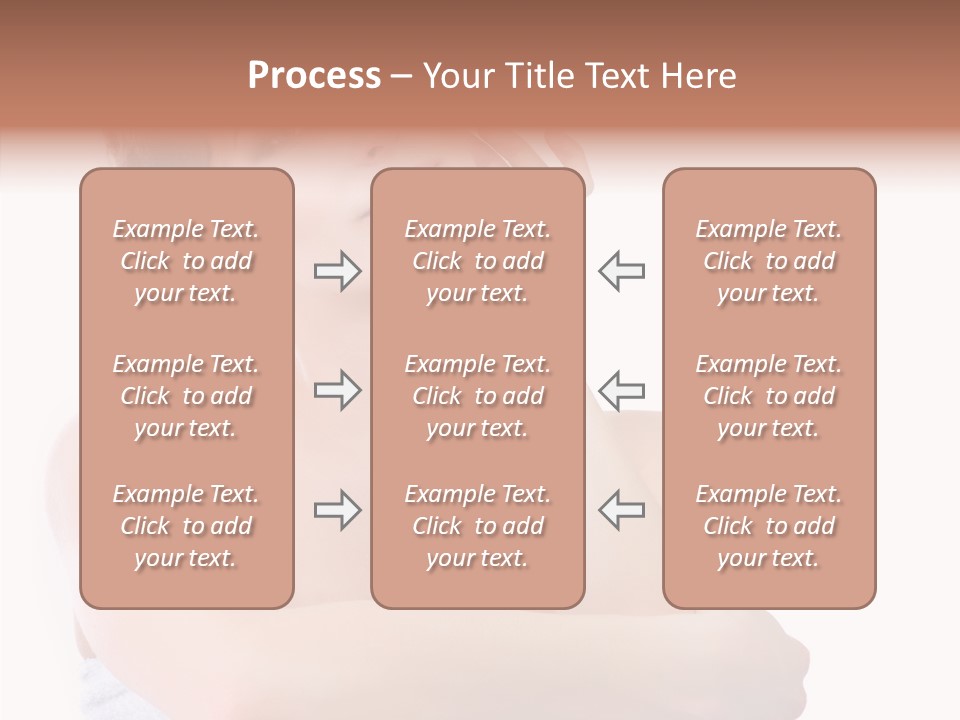 Process – Your Title Text Here

Example Text. Click to add your text.

Example Text. Click to add your text.

Example Text. Click to add your text.

Example Text. Click to add your text.

Example Text. Click to add your text.

Example Text. Click to add your text.

Example Text. Click to add your text.

Example Text. Click to add your text.

Example Text. Click to add your text.